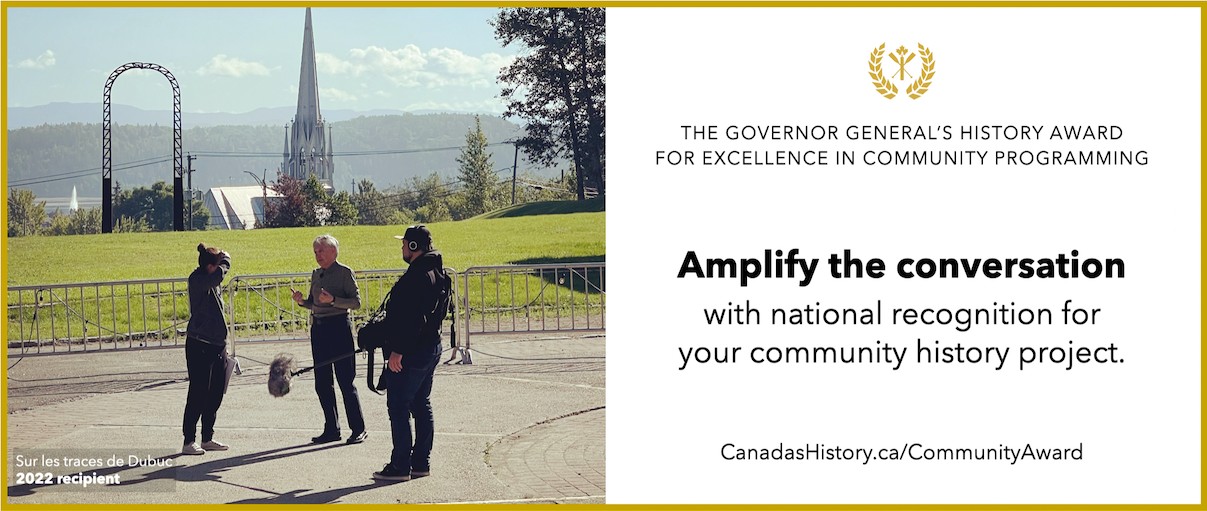 Sur les traces de Dubuc
2022 recipient

THE GOVERNOR GENERAL'S HISTORY AWARD FOR EXCELLENCE IN COMMUNITY PROGRAMMING

Amplify the conversation
with national recognition for your community history project.

CanadasHistory.ca/CommunityAward